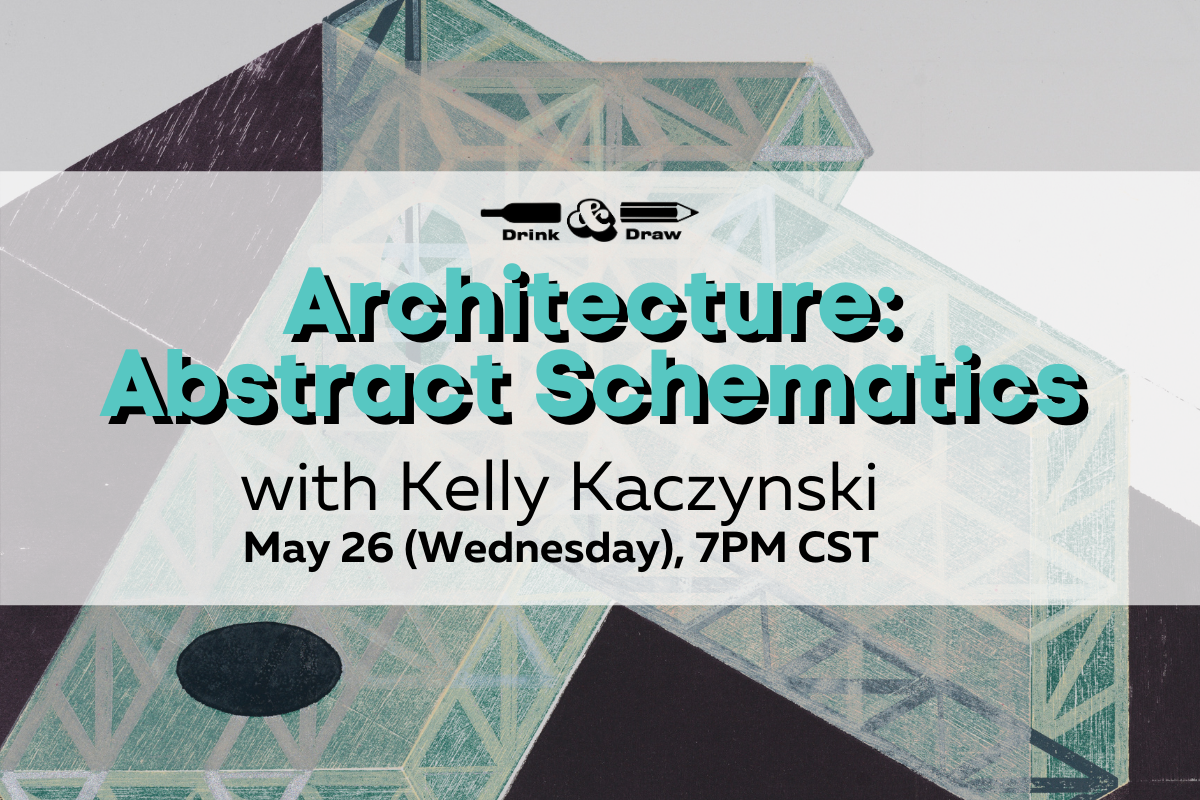 Drink & Draw

Architecture: Abstract Schematics

with Kelly Kaczynski

May 26 (Wednesday), 7PM CST